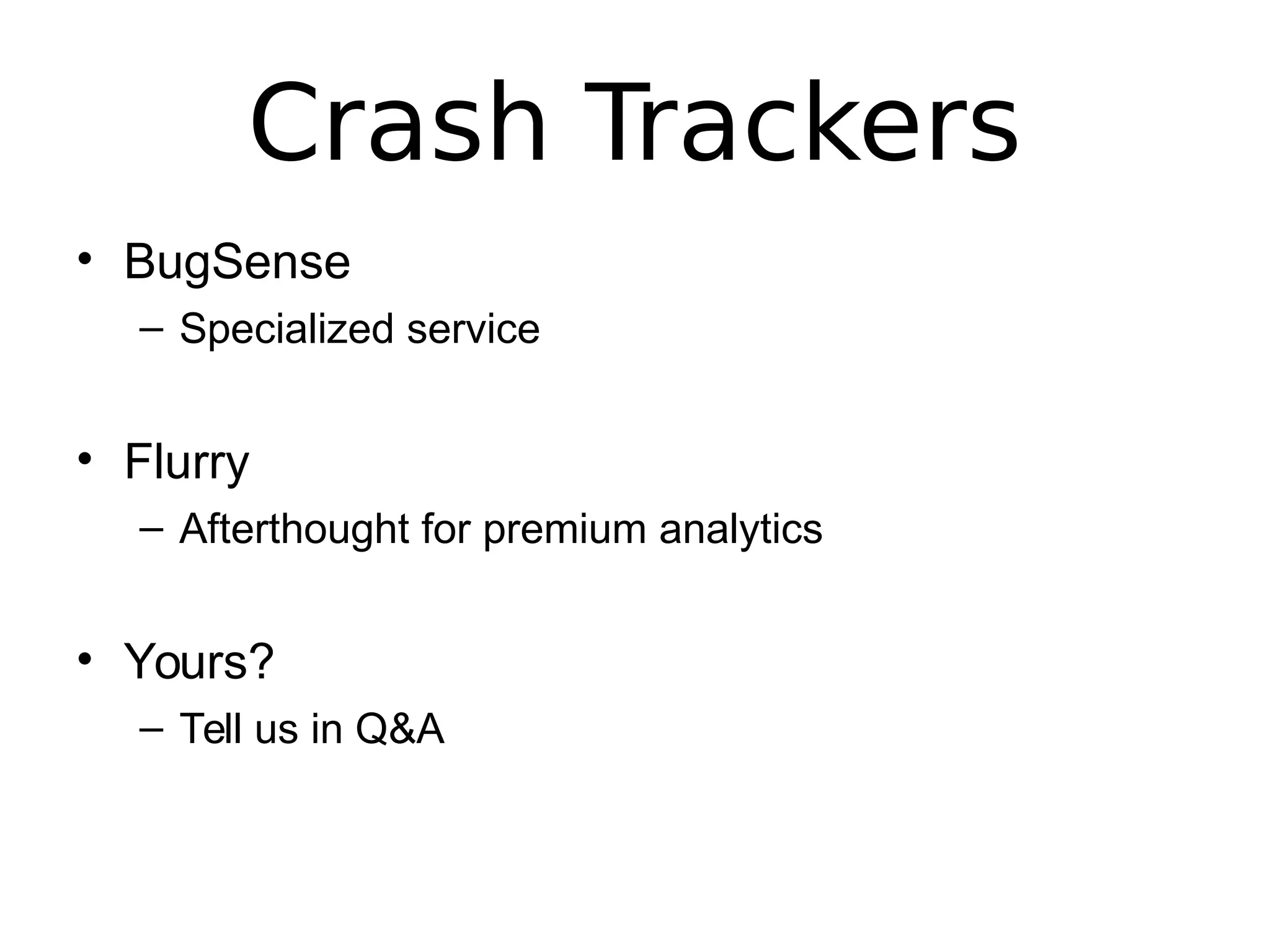 Crash Trackers

• BugSense
 – Specialized service

• Flurry
 – Afterthought for premium analytics

• Yours?
 – Tell us in Q&A